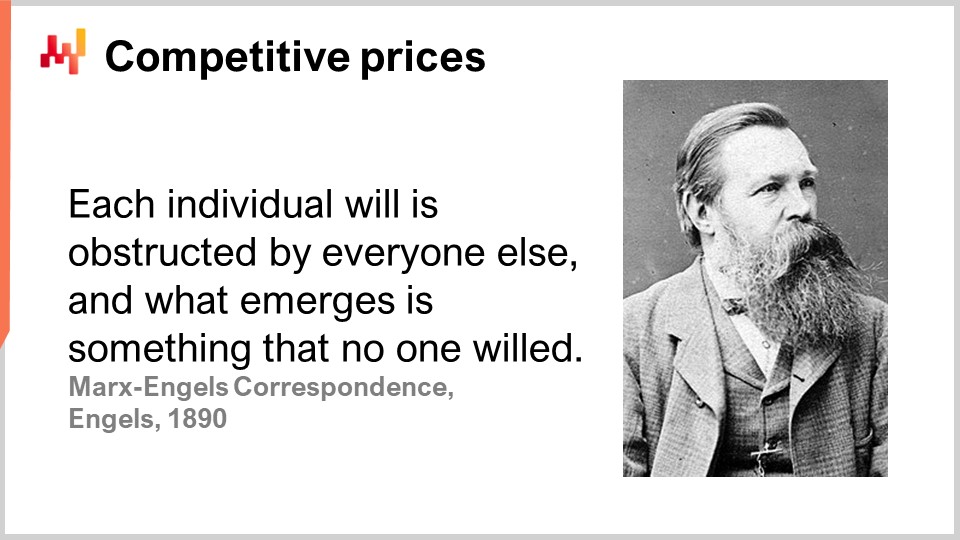 Competitive prices

Each individual will is obstructed by everyone else, and what emerges is something that no one willed.

Marx-Engels Correspondence, Engels, 1890